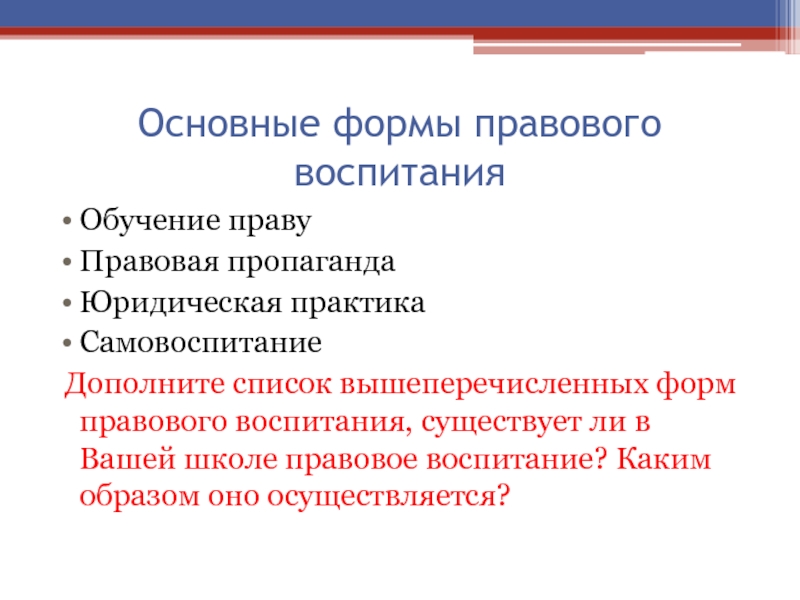 Основные формы правового воспитания

• Обучение праву
• Правовая пропаганда
• Юридическая практика
• Самовоспитание

Дополните список вышеперечисленных форм правового воспитания, существует ли в Вашей школе правовое воспитание? Каким образом оно осуществляется?